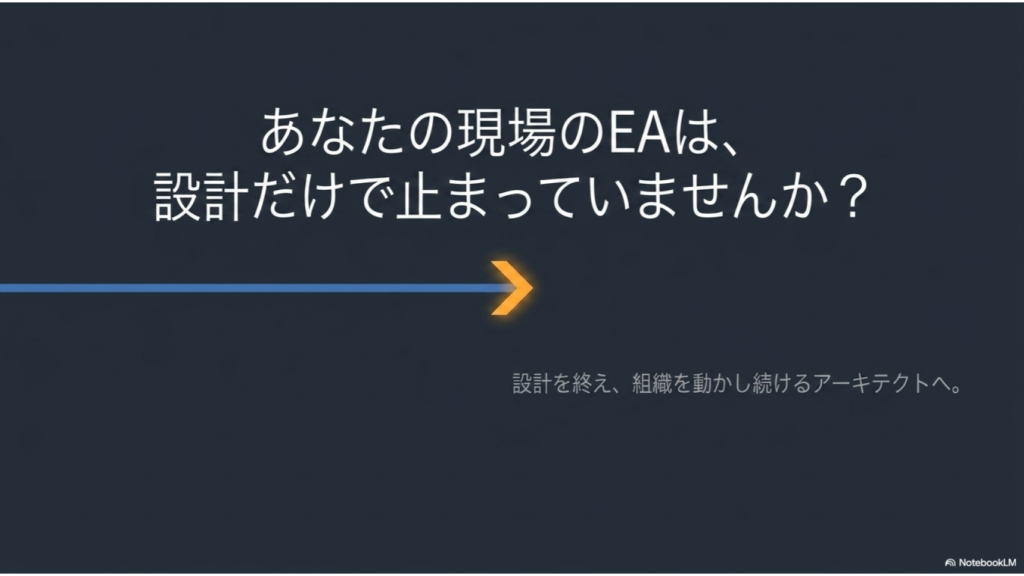 あなたの現場のEAは、
設計だけで止まっていませんか？

設計を終え、組織を動かし続けるアーキテクトへ。

NotebookLM